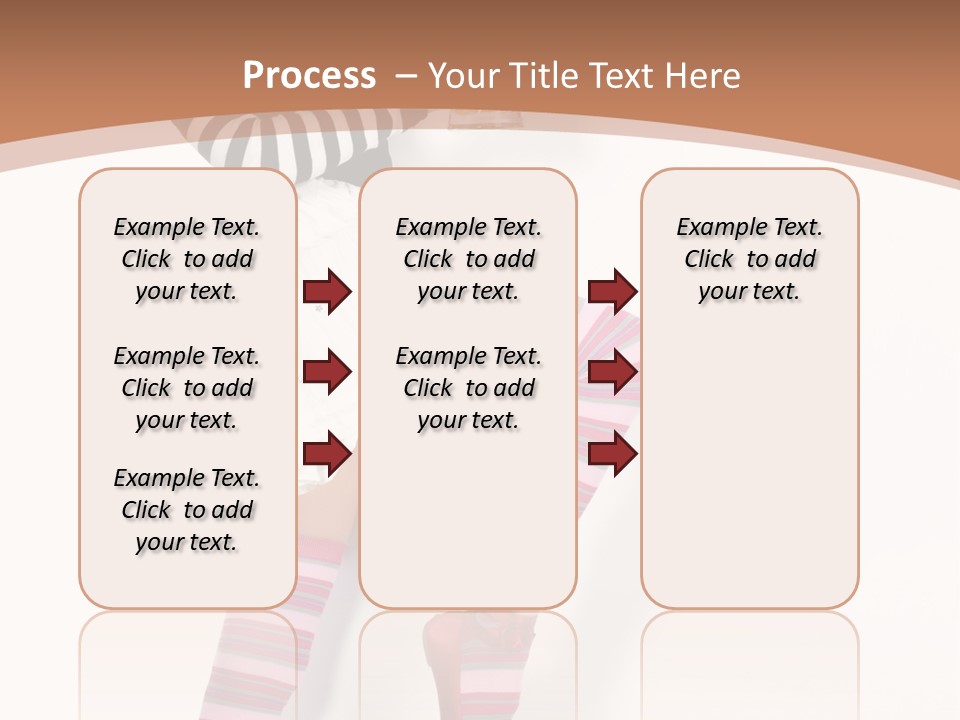 Process – Your Title Text Here

Example Text. Click to add your text.

Example Text. Click to add your text.

Example Text. Click to add your text.

Example Text. Click to add your text.

Example Text. Click to add your text.

Example Text. Click to add your text.